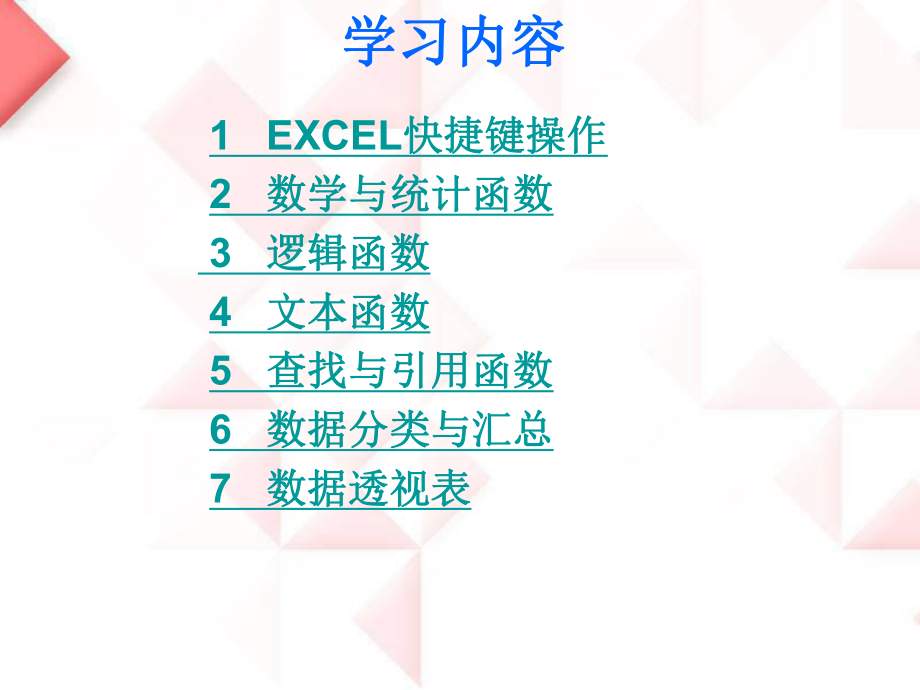 学习内容

1 EXCEL快捷键操作
2 数学与统计函数
3 逻辑函数
4 文本函数
5 查找与引用函数
6 数据分类与汇总
7 数据透视表